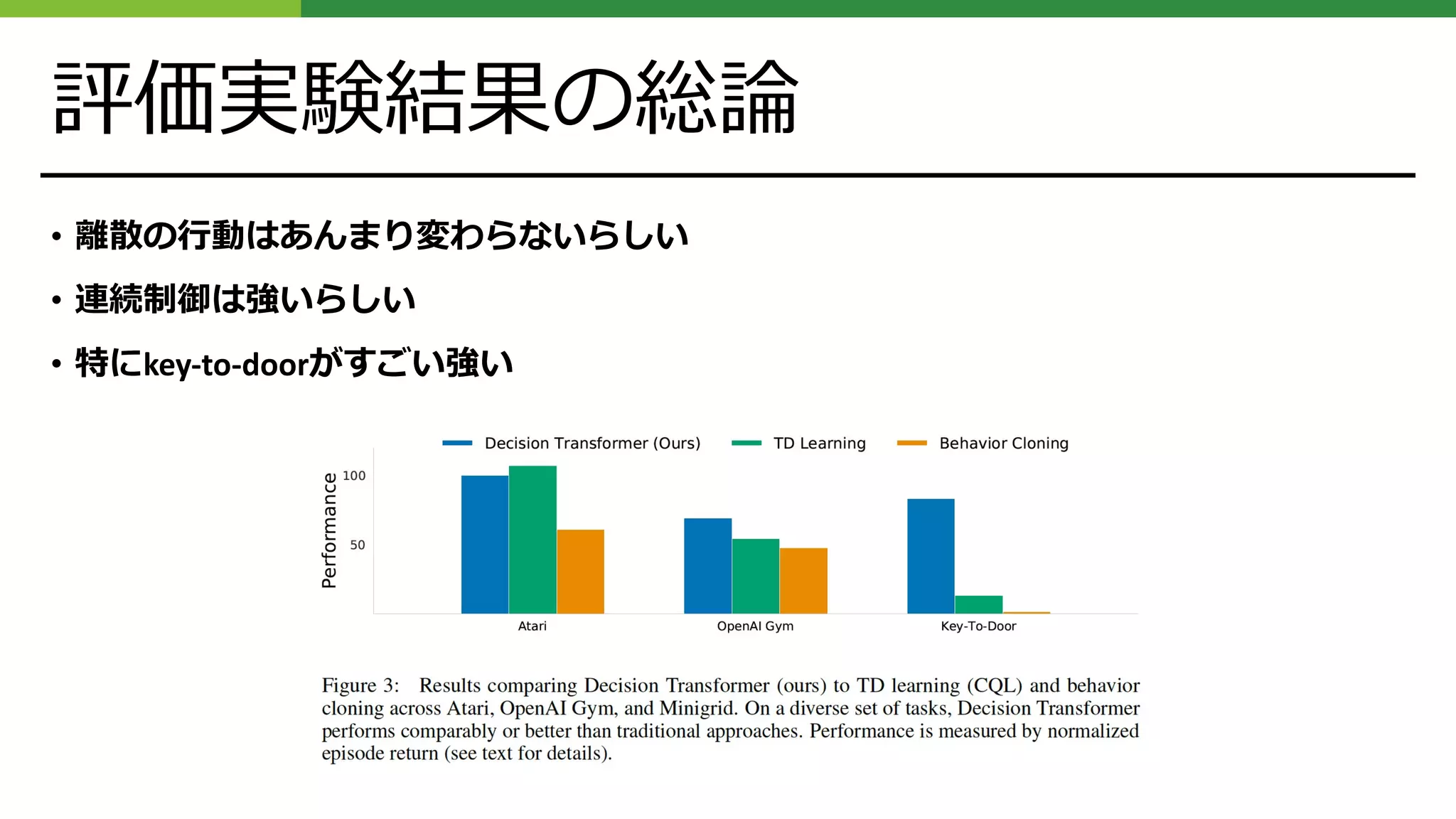 評価実験結果の総論

• 離散の行動はあんまり変わらないらしい
• 連続制御は強いらしい
• 特にkey-to-doorがすごい強い

Decision Transformer (Ours) TD Learning Behavior Cloning

Performance

100

50

Atari OpenAI Gym Key-To-Door

Figure 3: Results comparing Decision Transformer (ours) to TD learning (CQL) and behavior cloning across Atari, OpenAI Gym, and Minigrid. On a diverse set of tasks, Decision Transformer performs comparably or better than traditional approaches. Performance is measured by normalized episode return (see text for details).